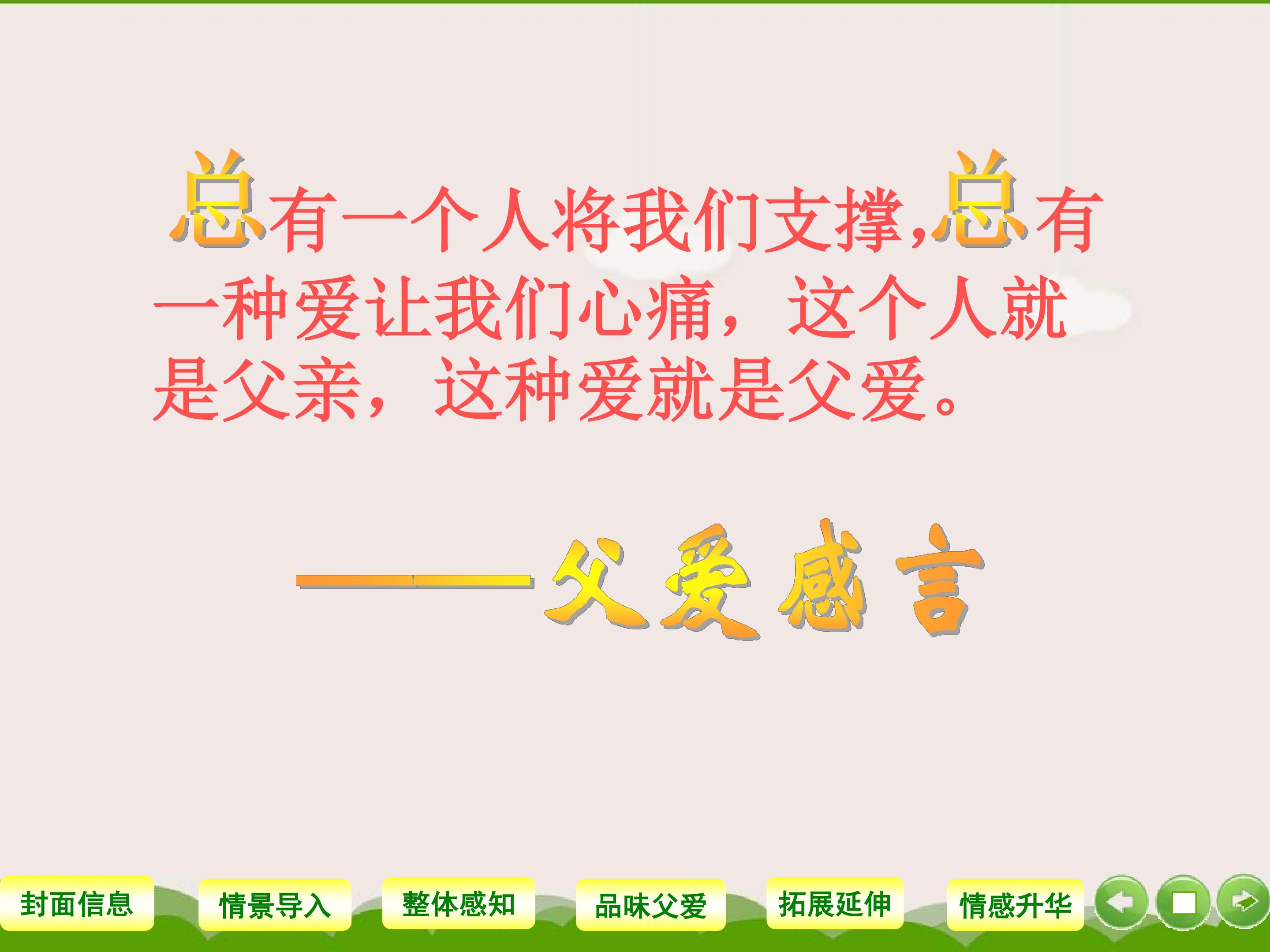 总有一个人将我们支撑，总有一种爱让我们心痛，这个人就是父亲，这种爱就是父爱。

——父爱感言

封面信息　情景导入　整体感知　品味父爱　拓展延伸　情感升华